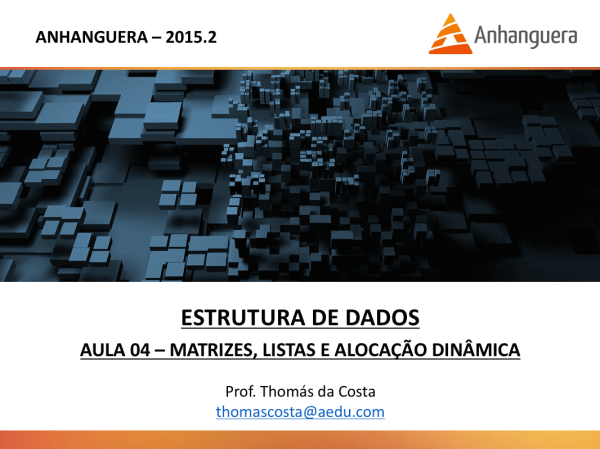 ANHANGUERA – 2015.2

Anhanguera

ESTRUTURA DE DADOS

AULA 04 – MATRIZES, LISTAS E ALOCAÇÃO DINÂMICA

Prof. Thomás da Costa
thomascosta@aedu.com